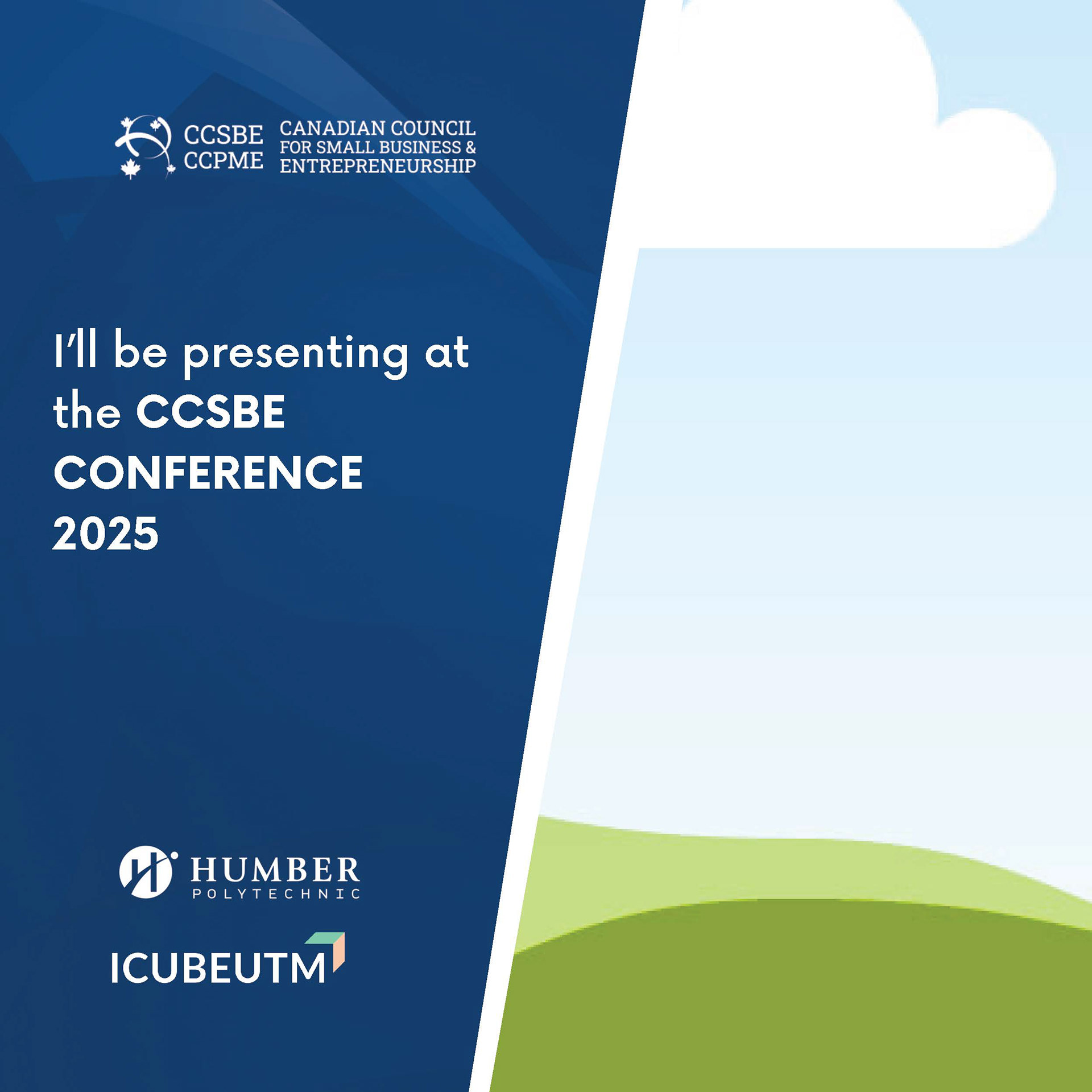 CCSBE CCPME CANADIAN COUNCIL FOR SMALL BUSINESS & ENTREPRENEURSHIP

I'll be presenting at the CCSBE CONFERENCE 2025

HUMBER POLYTECHNIC

ICUBEUTM